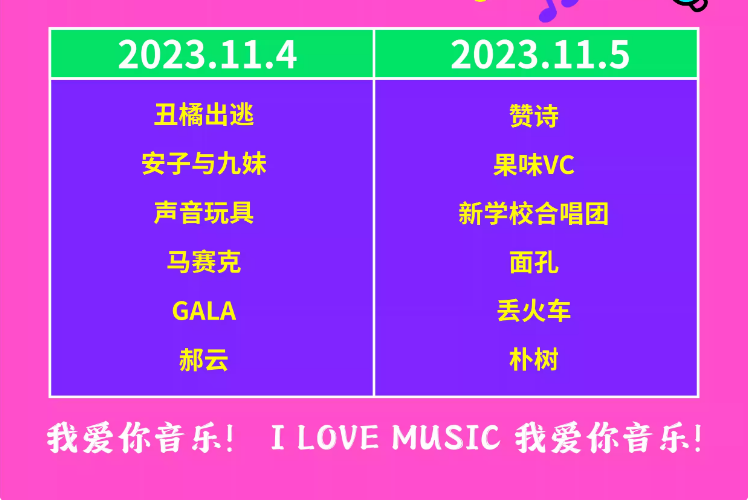 | 2023.11.4 | 2023.11.5 |
|---|---|
| 丑橘出逃 | 赞诗 |
| 安子与九妹 | 果味VC |
| 声音玩具 | 新学校合唱团 |
| 马赛克 | 面孔 |
| GALA | 丢火车 |
| 郝云 | 朴树 |

我爱你音乐! I LOVE MUSIC 我爱你音乐!